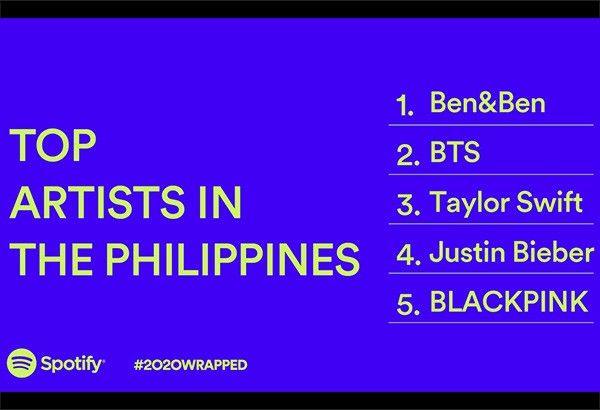 TOP
ARTISTS IN
THE PHILIPPINES

1. Ben&Ben
2. BTS
3. Taylor Swift
4. Justin Bieber
5. BLACKPINK

Spotify

#2020WRAPPED